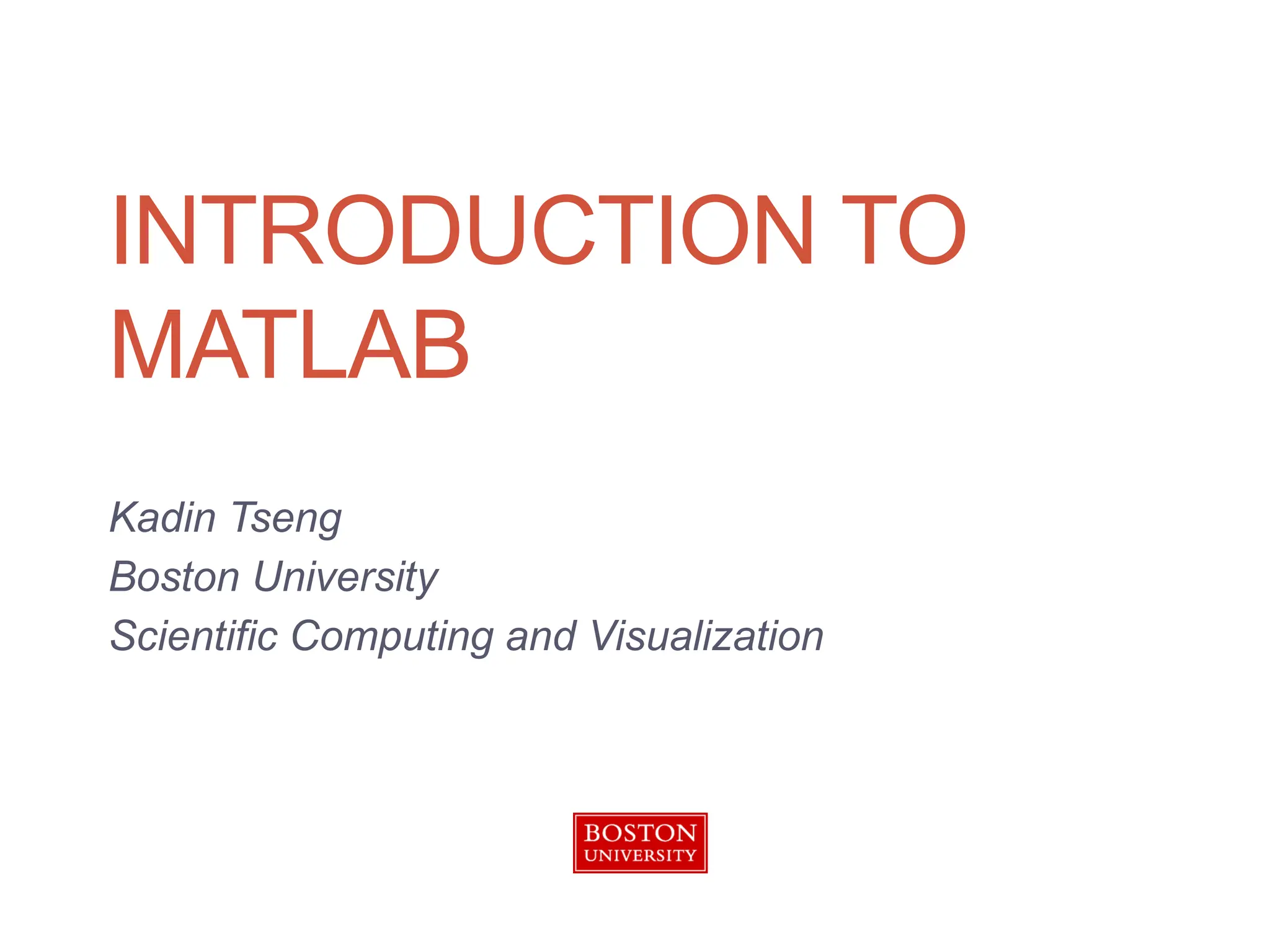 INTRODUCTION TO MATLAB

Kadin Tseng
Boston University
Scientific Computing and Visualization

BOSTON
UNIVERSITY